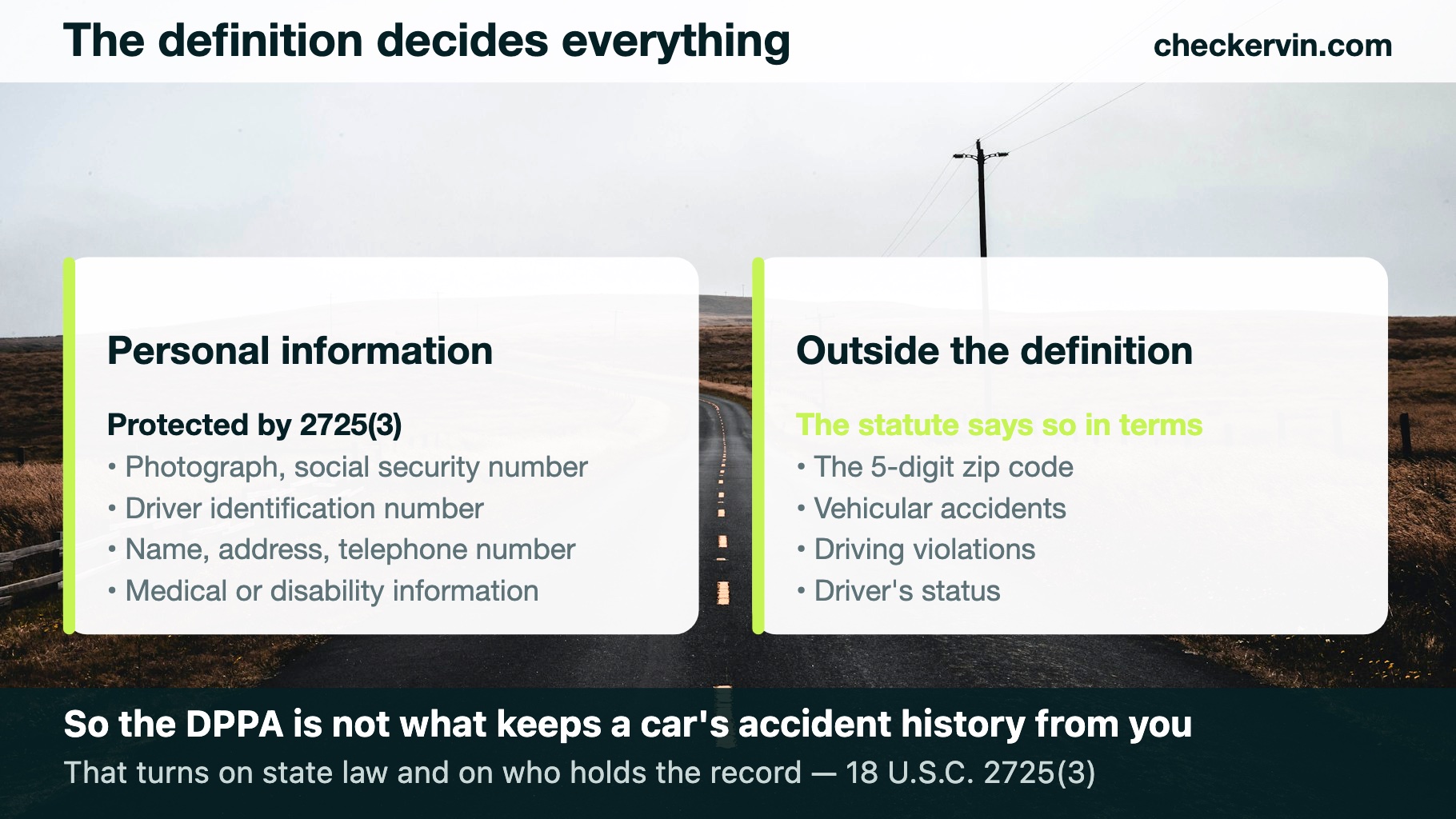 The definition decides everything

checkervin.com

Personal information

Protected by 2725(3)
• Photograph, social security number
• Driver identification number
• Name, address, telephone number
• Medical or disability information

Outside the definition

The statute says so in terms
• The 5-digit zip code
• Vehicular accidents
• Driving violations
• Driver's status

So the DPPA is not what keeps a car's accident history from you

That turns on state law and on who holds the record — 18 U.S.C. 2725(3)